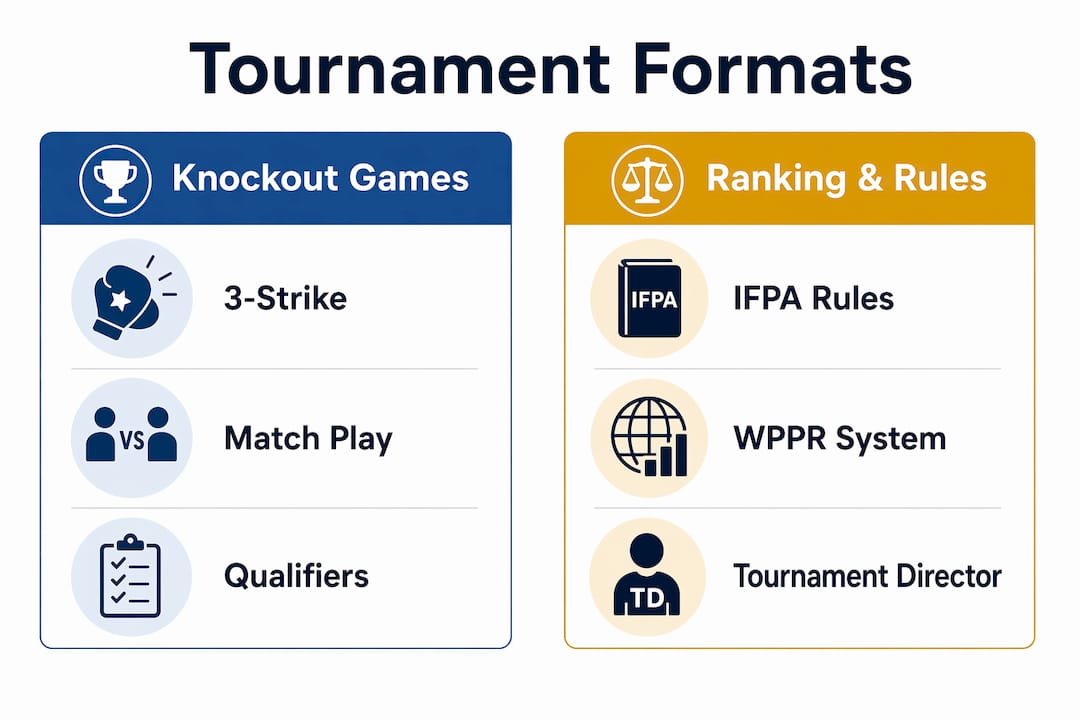 Tournament Formats

Knockout Games

3-Strike

VS

Match Play

Qualifiers

Ranking & Rules

IFPA

IFPA Rules

WPPR System

TD

Tournament Director